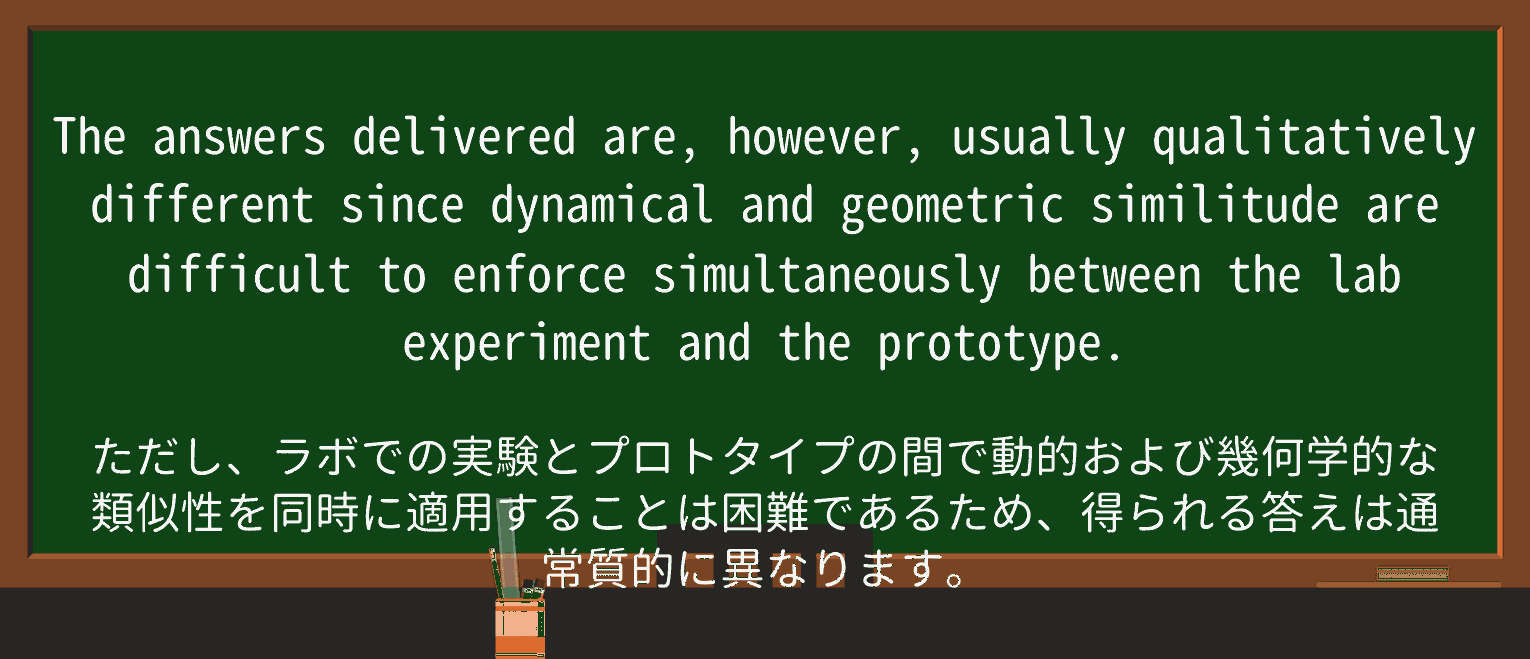 The answers delivered are, however, usually qualitatively different since dynamical and geometric similitude are difficult to enforce simultaneously between the lab experiment and the prototype.

ただし、ラボでの実験とプロトタイプの間で動的および幾何学的な類似性を同時に適用することは困難であるため、得られる答えは通常質的に異なります。